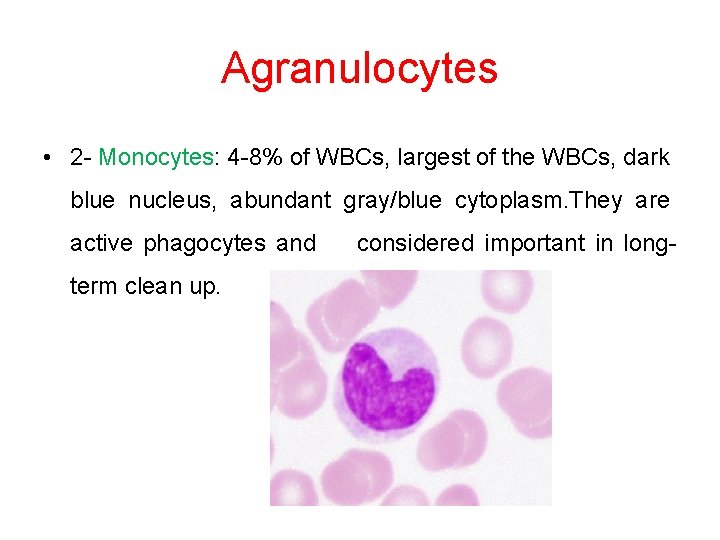 Agranulocytes

• 2- Monocytes: 4-8% of WBCs, largest of the WBCs, dark blue nucleus, abundant gray/blue cytoplasm.They are active phagocytes and considered important in long-term clean up.